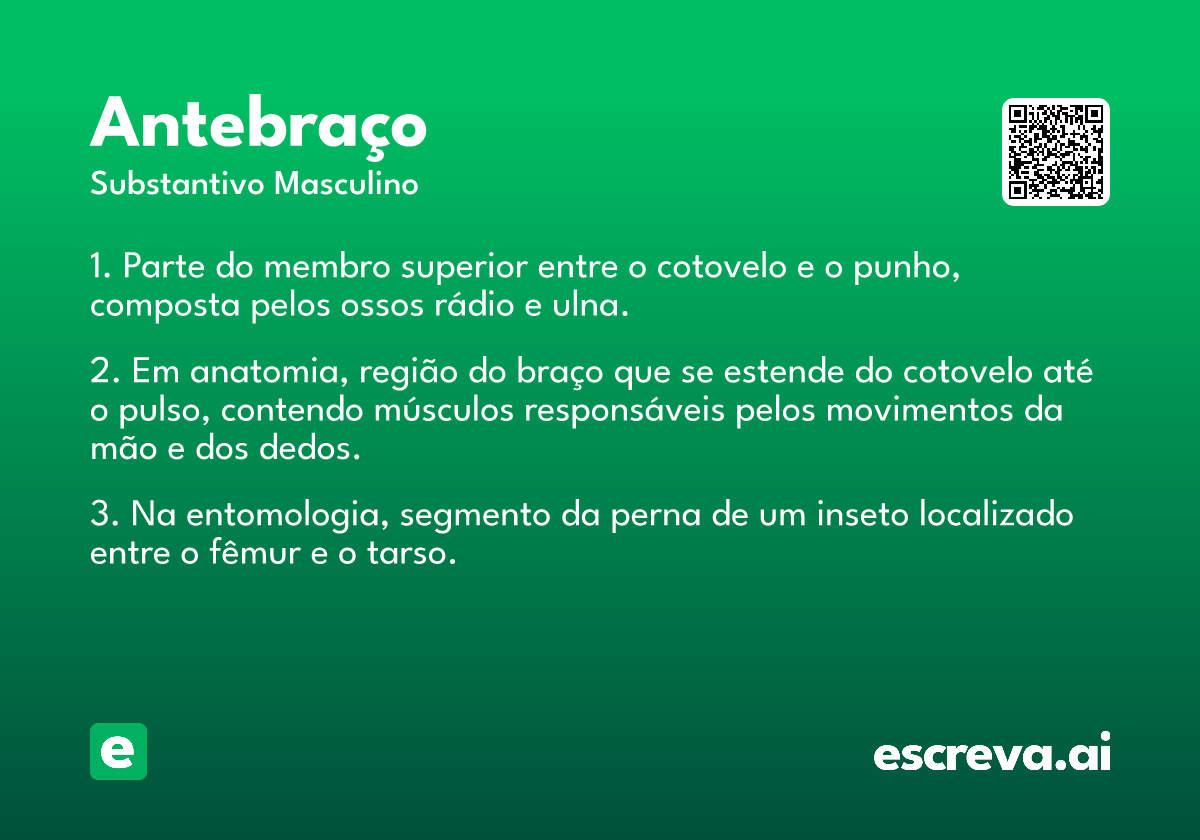 Antebraço
Substantivo Masculino

1. Parte do membro superior entre o cotovelo e o punho, composta pelos ossos rádio e ulna.

2. Em anatomia, região do braço que se estende do cotovelo até o pulso, contendo músculos responsáveis pelos movimentos da mão e dos dedos.

3. Na entomologia, segmento da perna de um inseto localizado entre o fêmur e o tarso.

e

escreva.ai